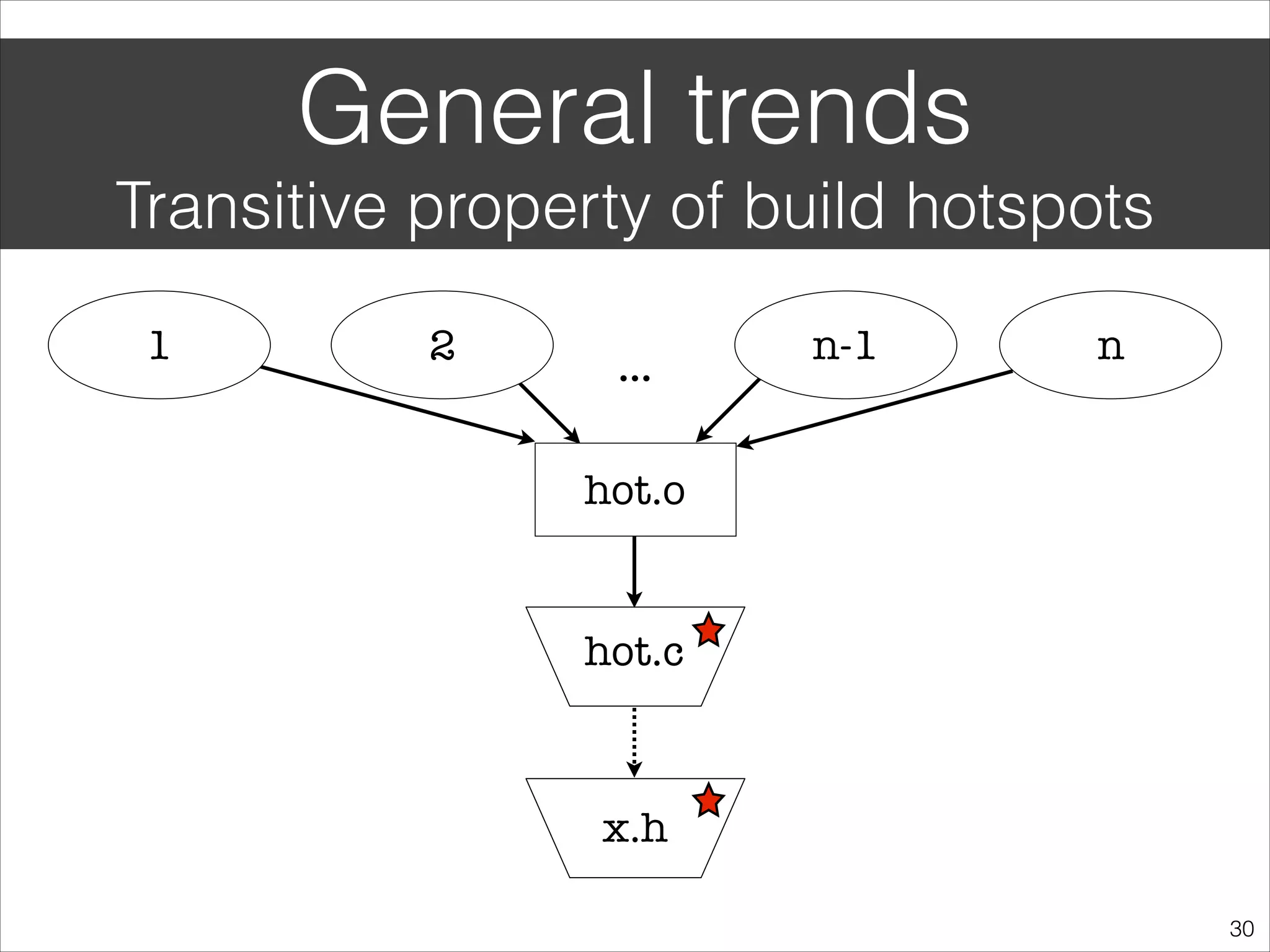 General trends

Transitive property of build hotspots

1

2

...

n-1

n

hot.o

hot.c

x.h

30